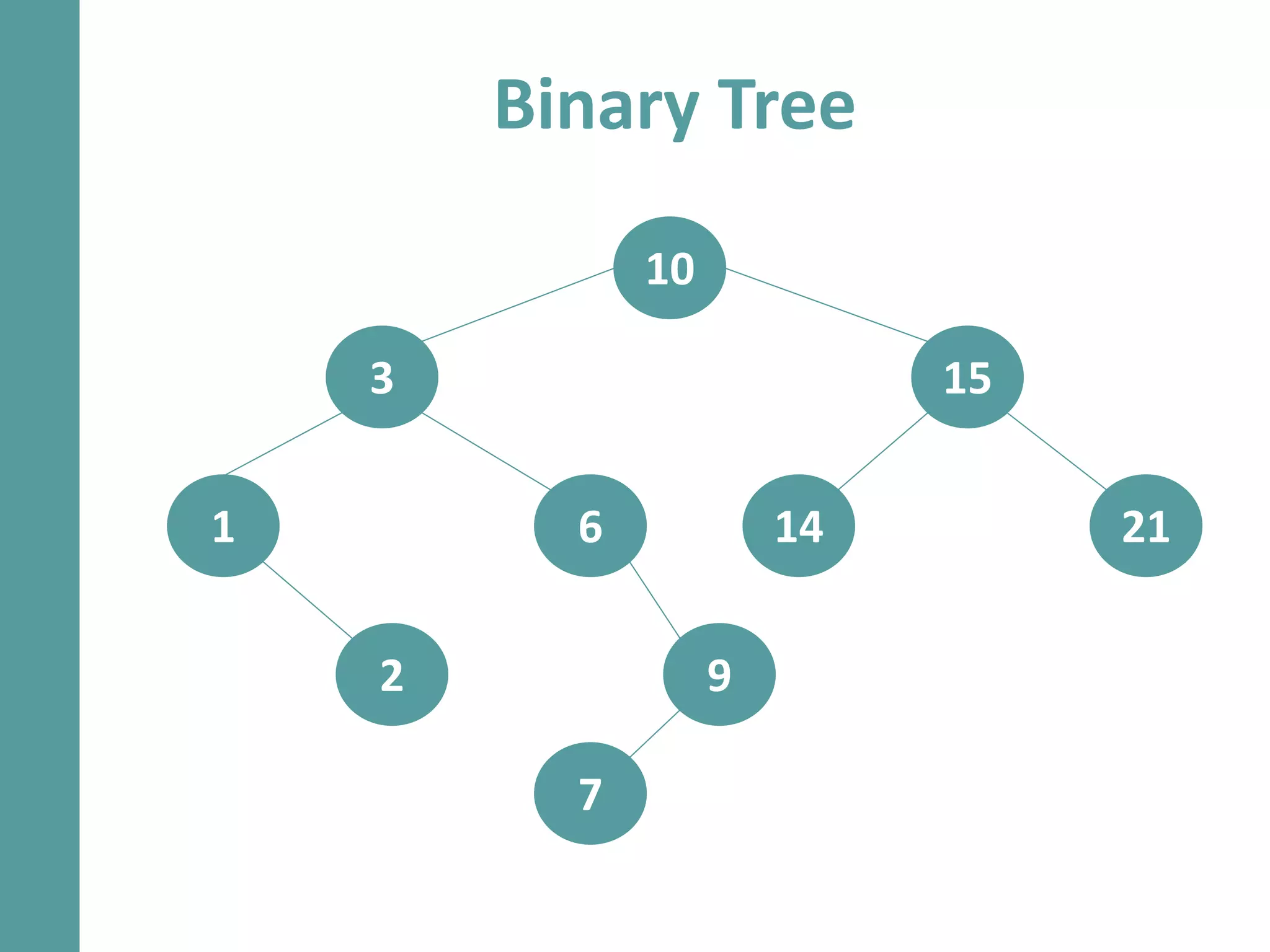 Binary Tree

10

3

15

1

6

14

21

2

9

7